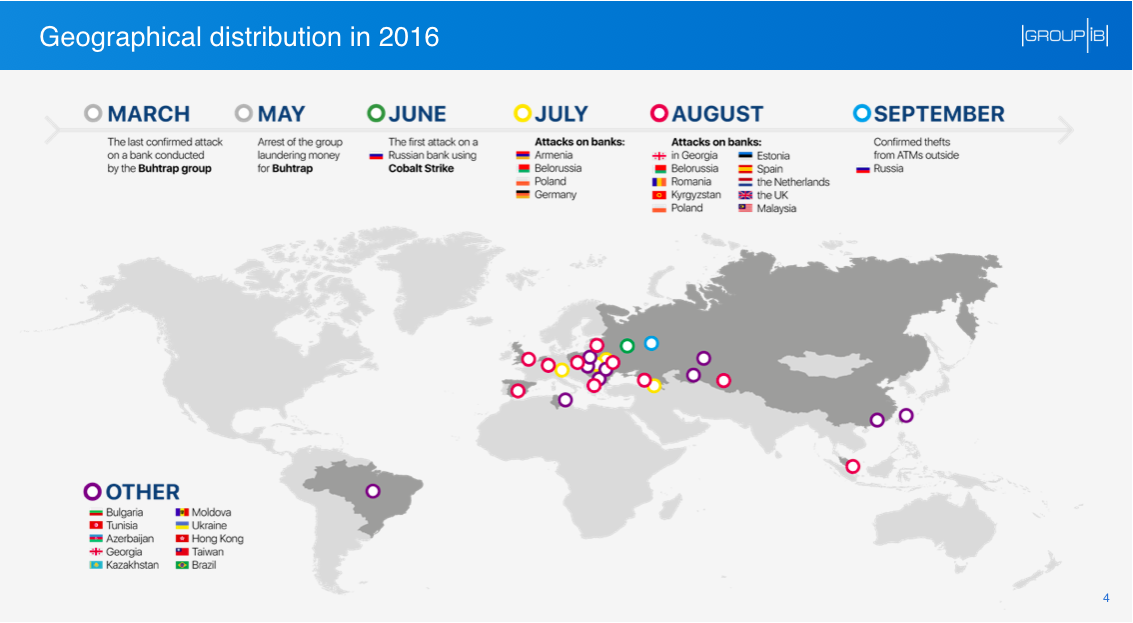 Geographical distribution in 2016

GROUP IB

MARCH
The last confirmed attack on a bank conducted by the Buhtrap group

MAY
Arrest of the group laundering money for Buhtrap

JUNE
The first attack on a Russian bank using Cobalt Strike

JULY
Attacks on banks:
Armenia
Belorussia
Poland
Germany

AUGUST
Attacks on banks:
in Georgia
Belorussia
Romania
Kyrgyzstan
Poland
Estonia
Spain
the Netherlands
the UK
Malaysia

SEPTEMBER
Confirmed thefts from ATMs outside
Russia

OTHER
Bulgaria
Tunisia
Azerbaijan
Georgia
Kazakhstan
Moldova
Ukraine
Hong Kong
Taiwan
Brazil

4